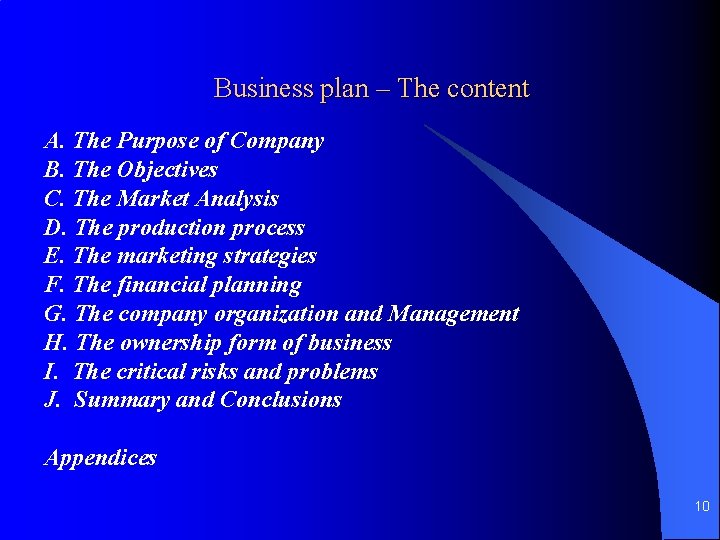 Business plan – The content

A. The Purpose of Company
B. The Objectives
C. The Market Analysis
D. The production process
E. The marketing strategies
F. The financial planning
G. The company organization and Management
H. The ownership form of business
I. The critical risks and problems
J. Summary and Conclusions

Appendices

10